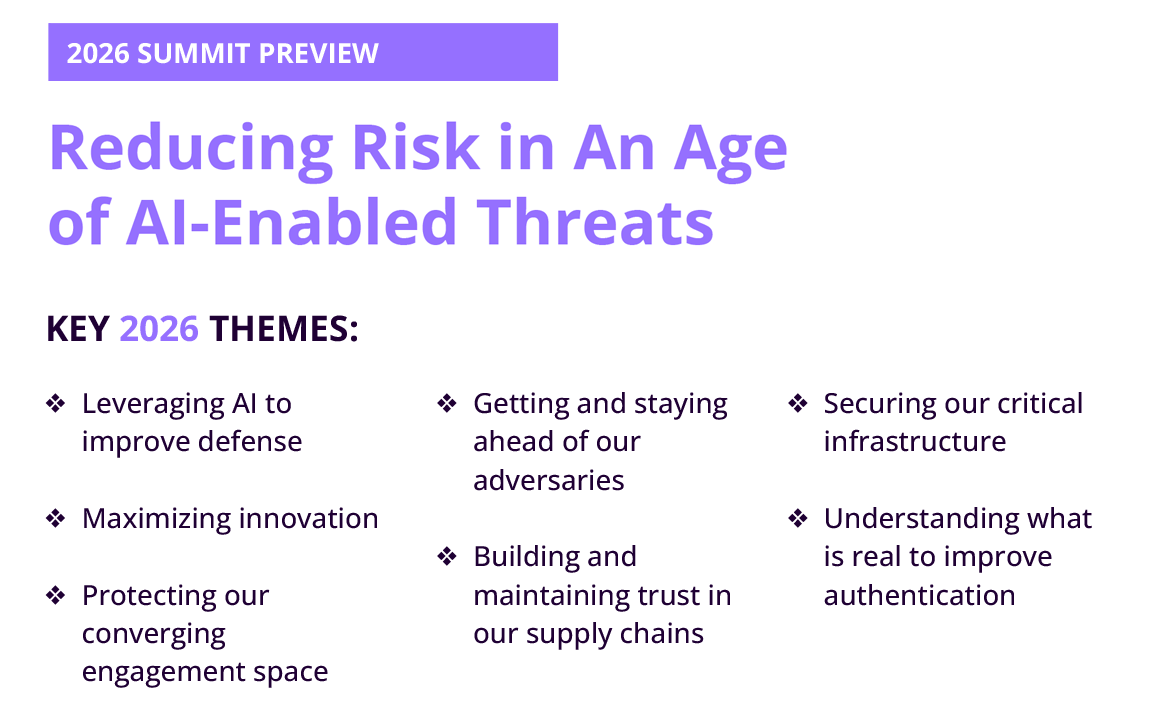 2026 SUMMIT PREVIEW

Reducing Risk in An Age of AI-Enabled Threats

KEY 2026 THEMES:

❖ Leveraging AI to improve defense

❖ Maximizing innovation

❖ Protecting our converging engagement space

❖ Getting and staying ahead of our adversaries

❖ Building and maintaining trust in our supply chains

❖ Securing our critical infrastructure

❖ Understanding what is real to improve authentication